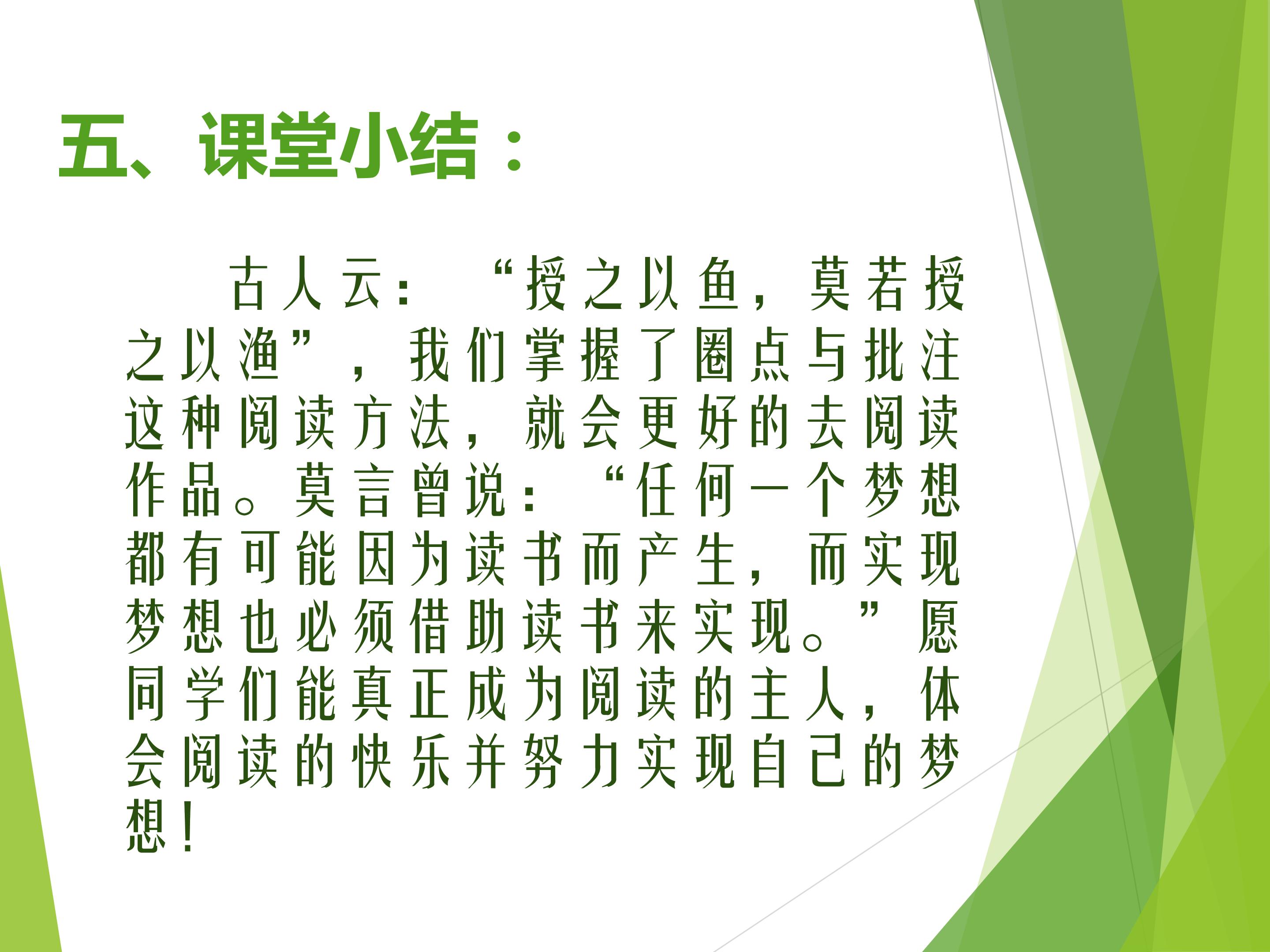 五、课堂小结：

古人云：“授之以鱼，莫若授之以渔”，我们掌握了圈点与批注这种阅读方法，就会更好的去阅读作品。莫言曾说：“任何一个梦想都有可能因为读书而产生，而实现梦想也必须借助读书来实现。”愿同学们能真正成为阅读的主人，体会阅读的快乐并努力实现自己的梦想！